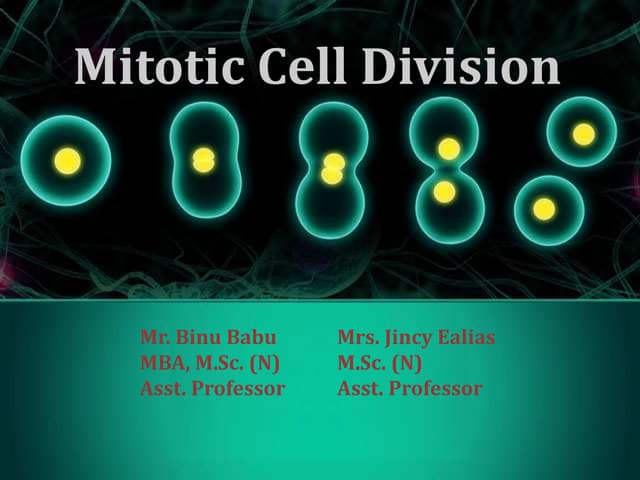 Mitotic Cell Division

Mr. Binu Babu
MBA, M.Sc. (N)
Asst. Professor

Mrs. Jincy Ealias
M.Sc. (N)
Asst. Professor